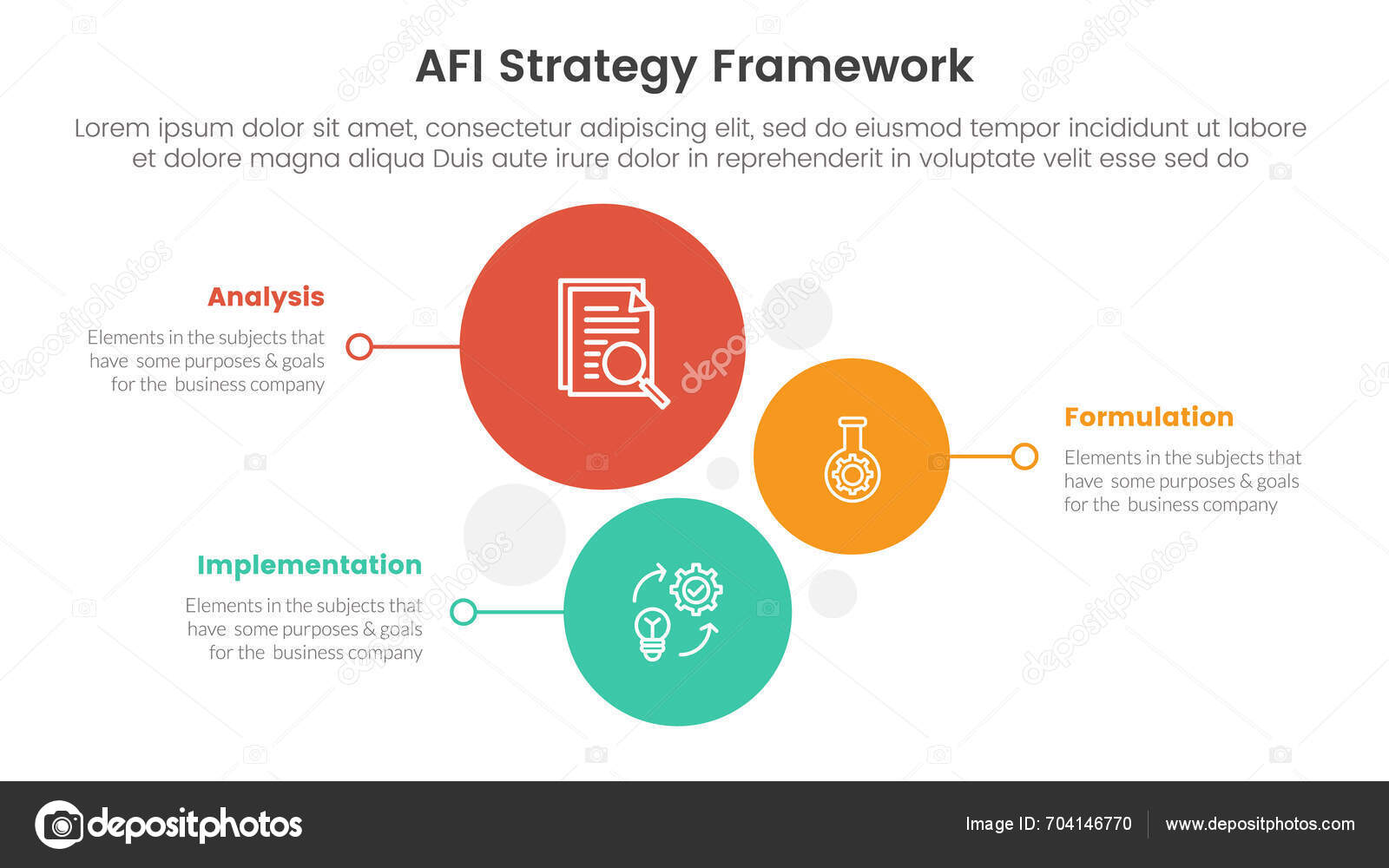 AFI Strategy Framework

Lorem ipsum dolor sit amet, consectetur adipiscing elit, sed do eiusmod tempor incididunt ut labore et dolore magna aliqua Duis aute irure dolor in reprehenderit in voluptate velit esse sed do

Analysis

Elements in the subjects that have some purposes & goals for the business company

Formulation

Elements in the subjects that have some purposes & goals for the business company

Implementation

Elements in the subjects that have some purposes & goals for the business company

depositphotos

Image ID: 704146770

www.depositphotos.com